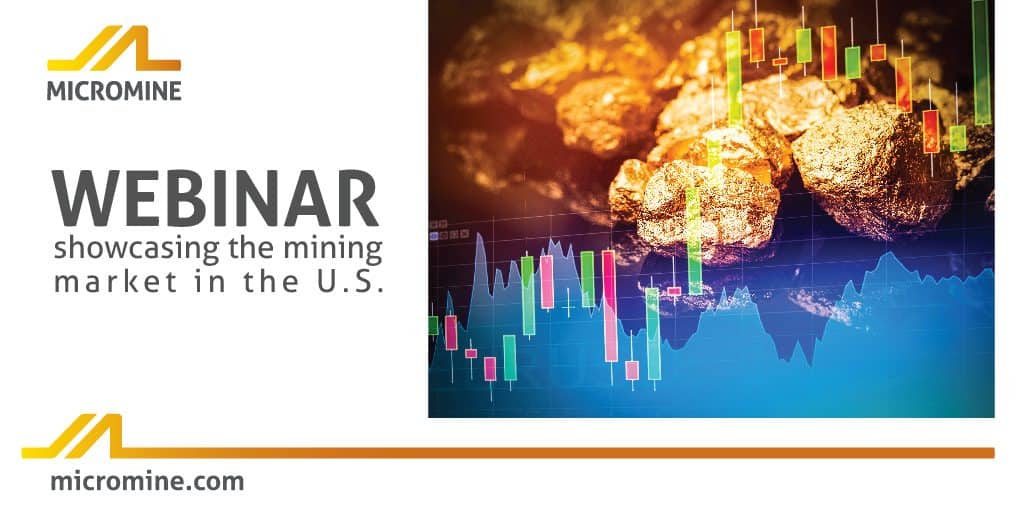 MICROMINE

WEBINAR
showcasing the mining market in the U.S.

micromine.com